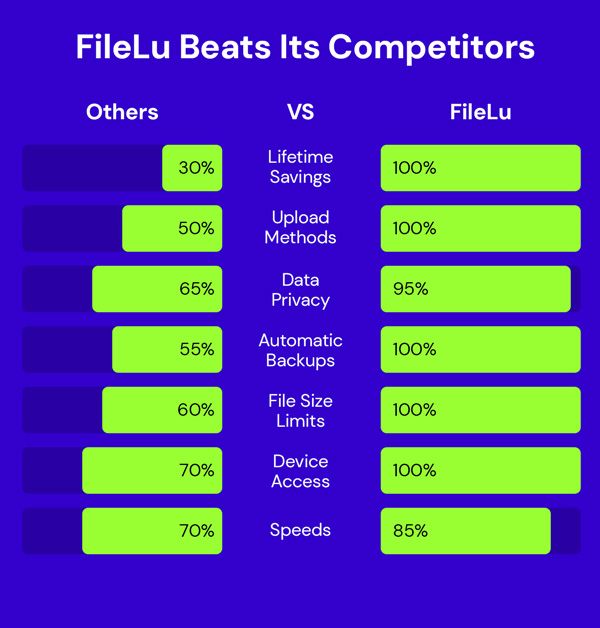 FileLu Beats Its Competitors

| Others | VS | FileLu |
|---|---|---|
| 30% | Lifetime Savings | 100% |
| 50% | Upload Methods | 100% |
| 65% | Data Privacy | 95% |
| 55% | Automatic Backups | 100% |
| 60% | File Size Limits | 100% |
| 70% | Device Access | 100% |
| 70% | Speeds | 85% |